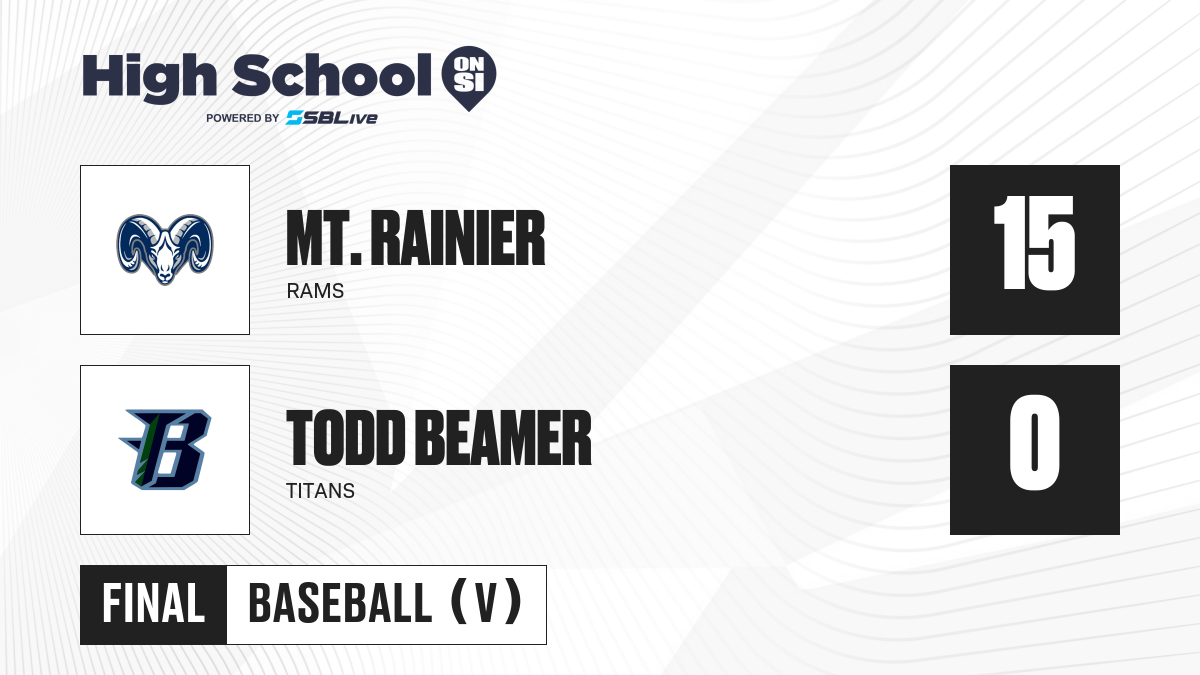 High School ON SI
POWERED BY SBLive

MT. RAINIER
RAMS

15

TODD BEAMER
TITANS

0

FINAL

BASEBALL (V)